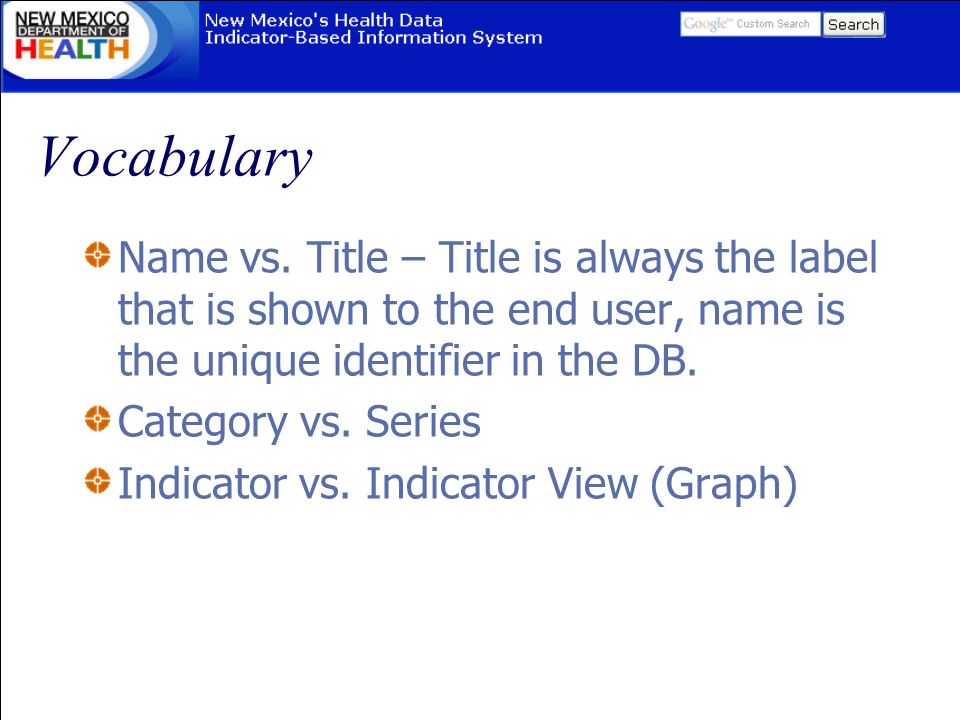 NEW MEXICO DEPARTMENT OF HEALTH

New Mexico's Health Data
Indicator-Based Information System

Google™ Custom Search
Search

Vocabulary

Name vs. Title – Title is always the label that is shown to the end user, name is the unique identifier in the DB.

Category vs. Series

Indicator vs. Indicator View (Graph)